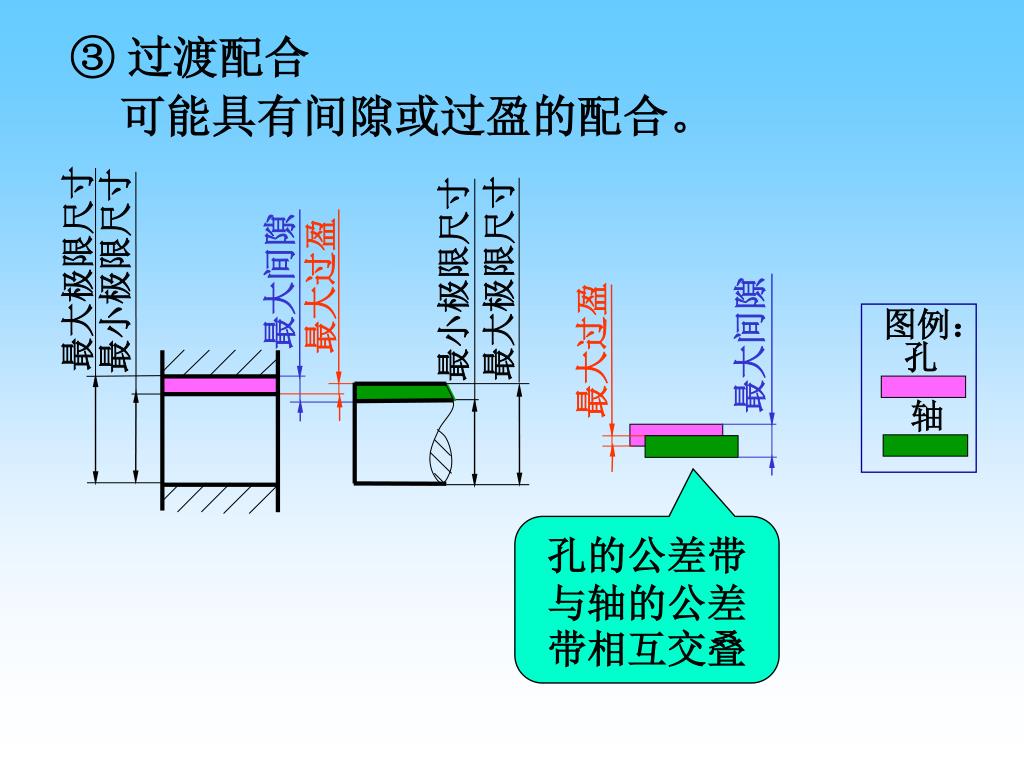 ③ 过渡配合

可能具有间隙或过盈的配合。

最大极限尺寸
最小极限尺寸

最大间隙
最大过盈

最小极限尺寸
最大极限尺寸

最大过盈

最大间隙

图例：
孔
轴

孔的公差带与轴的公差带相互交叠